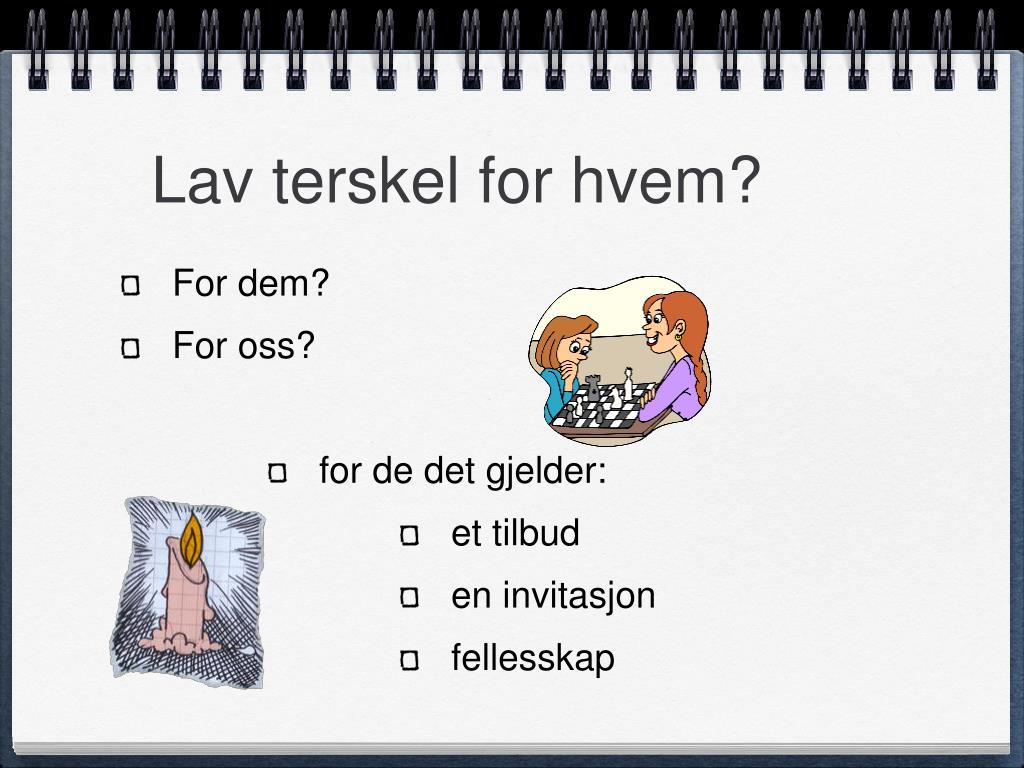 Lav terskel for hvem?

For dem?

For oss?

for de det gjelder:

et tilbud

en invitasjon

fellesskap